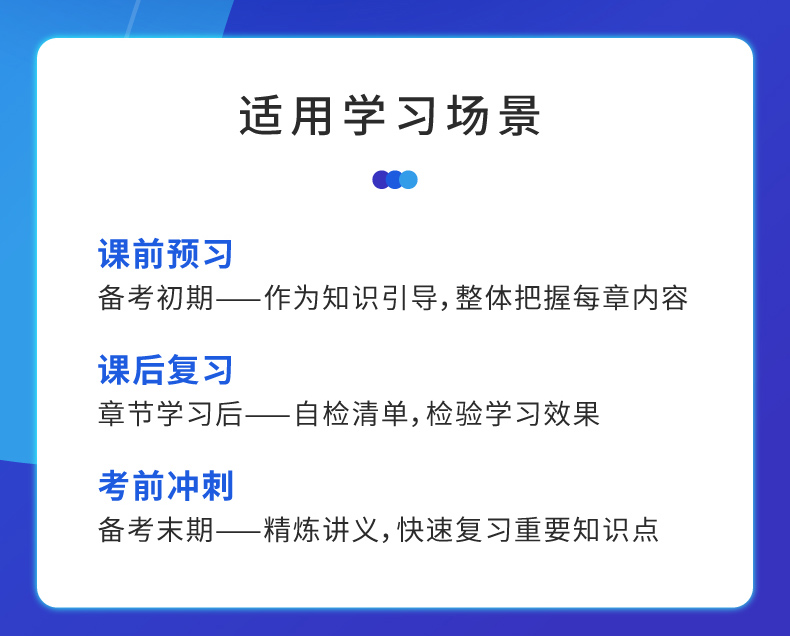 适用学习场景

课前预习
备考初期——作为知识引导，整体把握每章内容

课后复习
章节学习后——自检清单，检验学习效果

考前冲刺
备考末期——精炼讲义，快速复习重要知识点